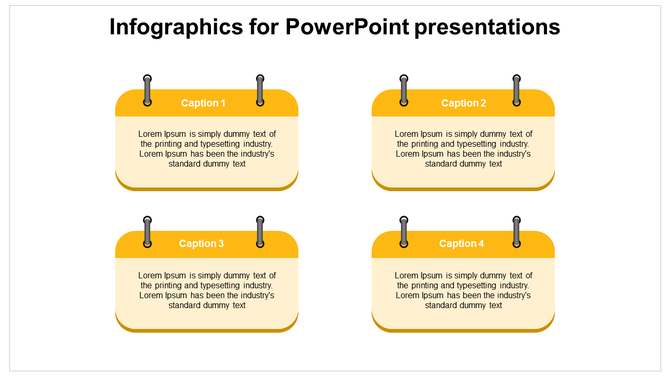 Infographics for PowerPoint presentations

Caption 1

Lorem Ipsum is simply dummy text of the printing and typesetting industry. Lorem Ipsum has been the industry's standard dummy text

Caption 2

Lorem Ipsum is simply dummy text of the printing and typesetting industry. Lorem Ipsum has been the industry's standard dummy text

Caption 3

Lorem Ipsum is simply dummy text of the printing and typesetting industry. Lorem Ipsum has been the industry's standard dummy text

Caption 4

Lorem Ipsum is simply dummy text of the printing and typesetting industry. Lorem Ipsum has been the industry's standard dummy text